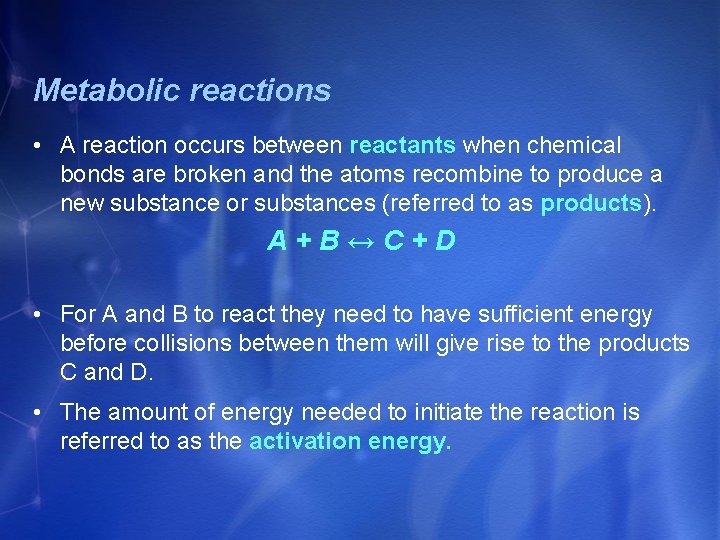 Metabolic reactions

• A reaction occurs between reactants when chemical bonds are broken and the atoms recombine to produce a new substance or substances (referred to as products).

$A + B \leftrightarrow C + D$

• For A and B to react they need to have sufficient energy before collisions between them will give rise to the products C and D.

• The amount of energy needed to initiate the reaction is referred to as the activation energy.